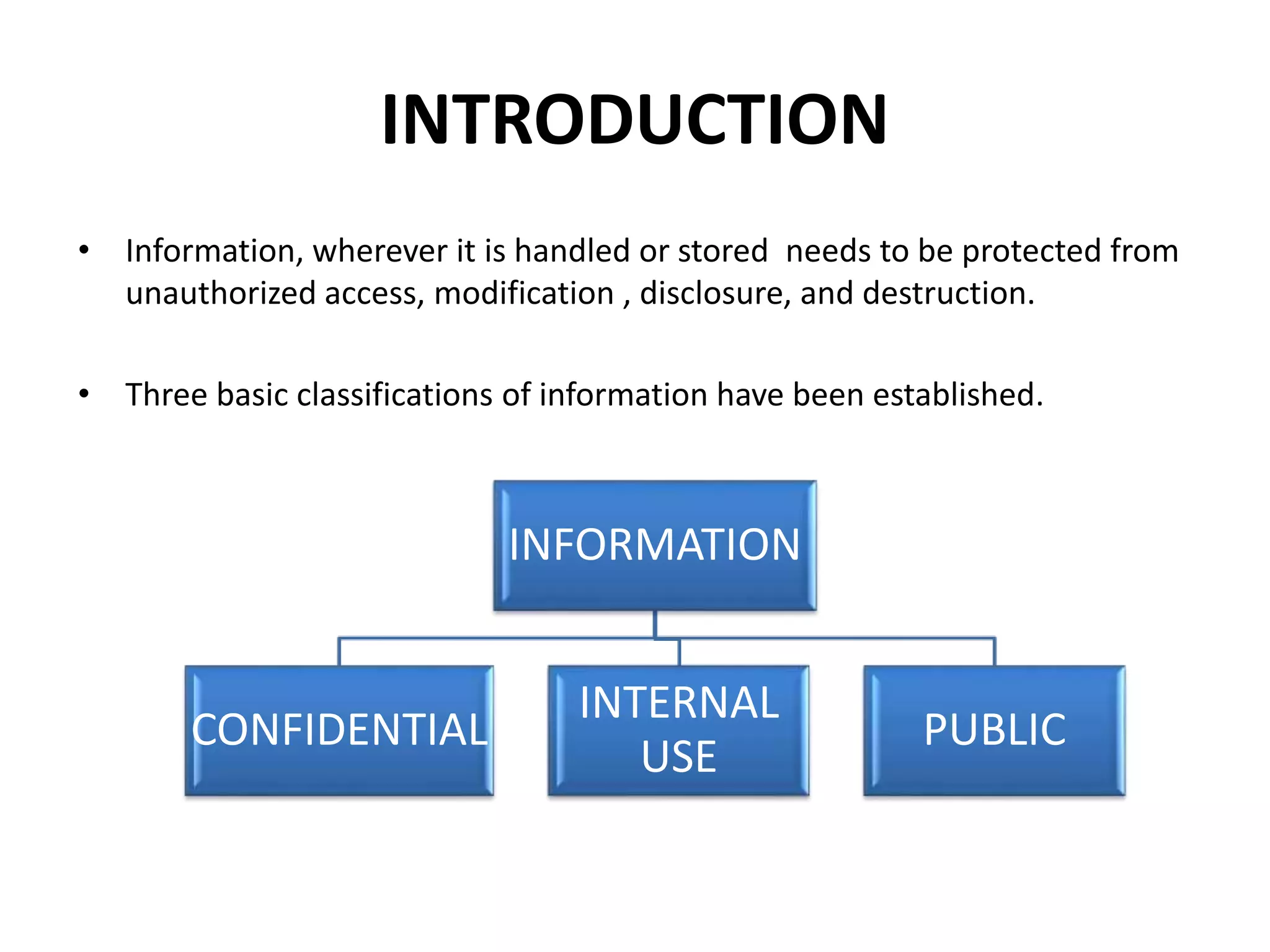 INTRODUCTION

• Information, wherever it is handled or stored needs to be protected from unauthorized access, modification , disclosure, and destruction.

• Three basic classifications of information have been established.

INFORMATION

CONFIDENTIAL

INTERNAL USE

PUBLIC